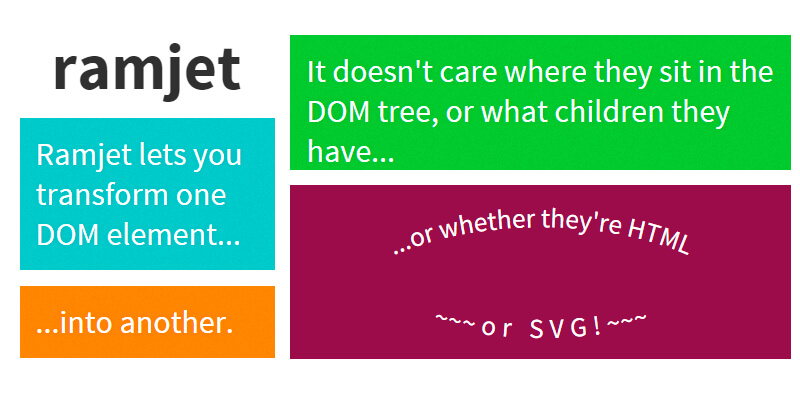 ramjet

Ramjet lets you transform one DOM element...

...into another.

It doesn't care where they sit in the DOM tree, or what children they have...

...or whether they're HTML

~~~or SVG!~~~